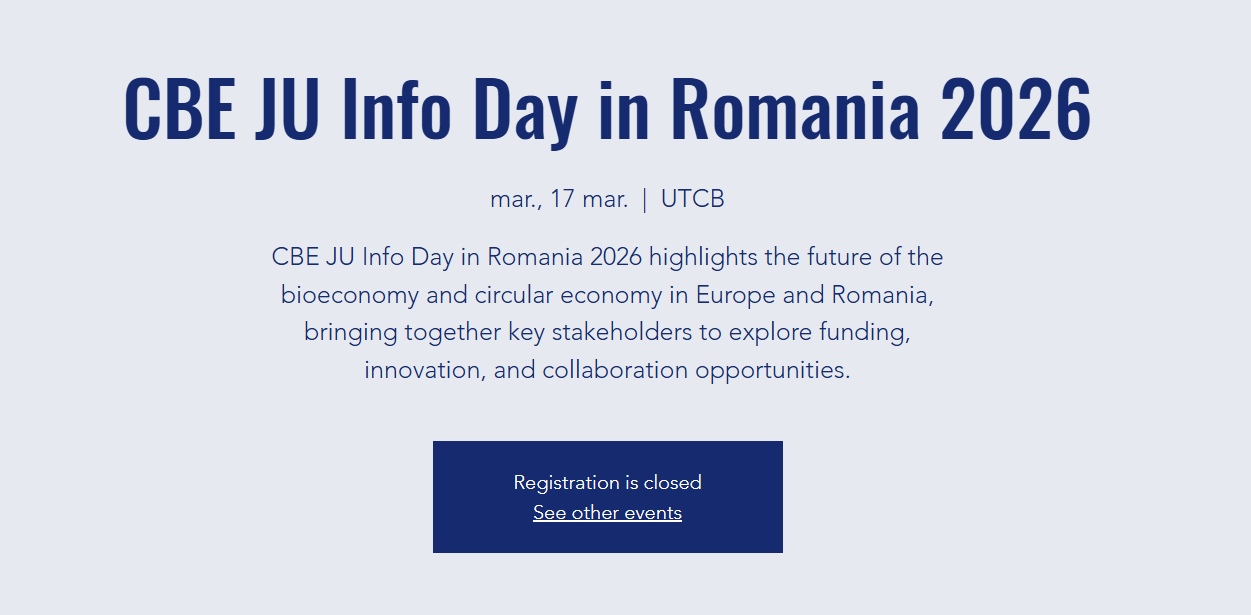 CBE JU Info Day in Romania 2026

mar., 17 mar. | UTCB

CBE JU Info Day in Romania 2026 highlights the future of the bioeconomy and circular economy in Europe and Romania, bringing together key stakeholders to explore funding, innovation, and collaboration opportunities.

Registration is closed
See other events